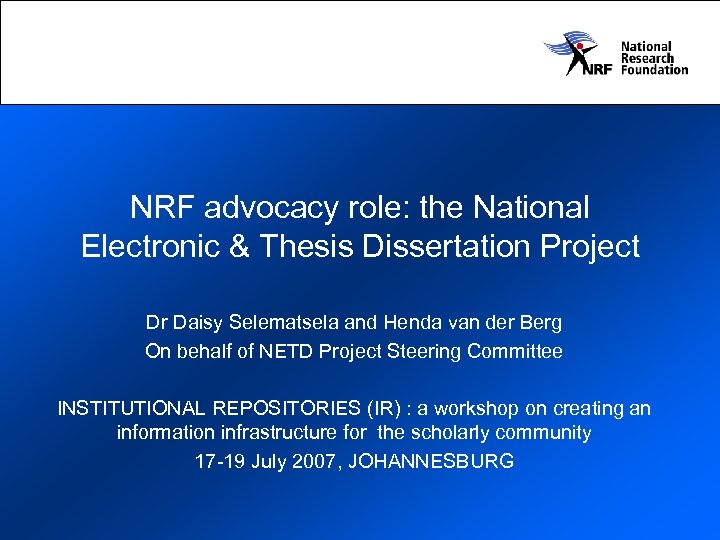 NRF National Research Foundation

NRF advocacy role: the National Electronic & Thesis Dissertation Project

Dr Daisy Selematsela and Henda van der Berg
On behalf of NETD Project Steering Committee

INSTITUTIONAL REPOSITORIES (IR) : a workshop on creating an information infrastructure for the scholarly community
17-19 July 2007, JOHANNESBURG